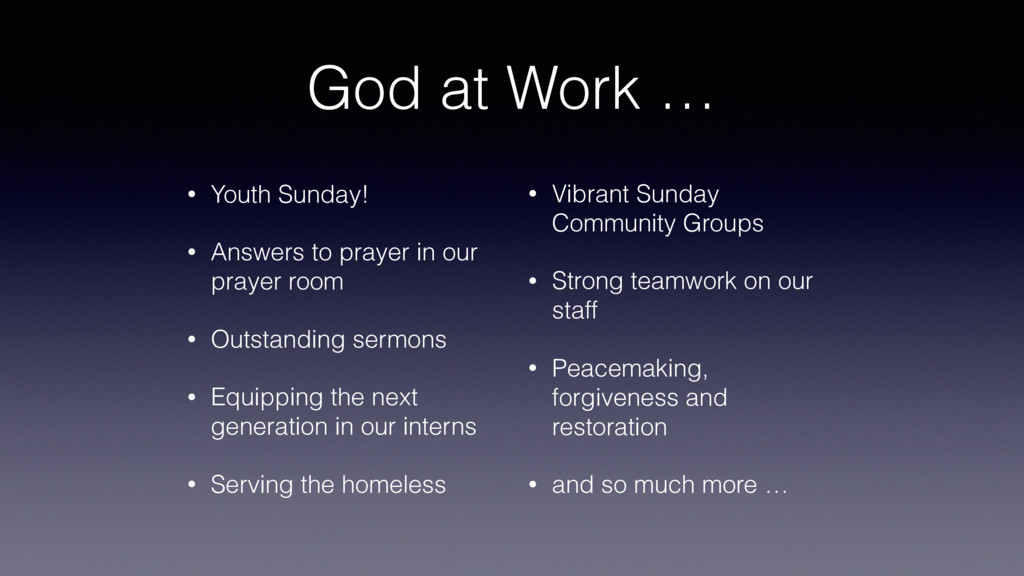 God at Work …

• Youth Sunday!
• Answers to prayer in our prayer room
• Outstanding sermons
• Equipping the next generation in our interns
• Serving the homeless

• Vibrant Sunday Community Groups
• Strong teamwork on our staff
• Peacemaking, forgiveness and restoration
• and so much more …